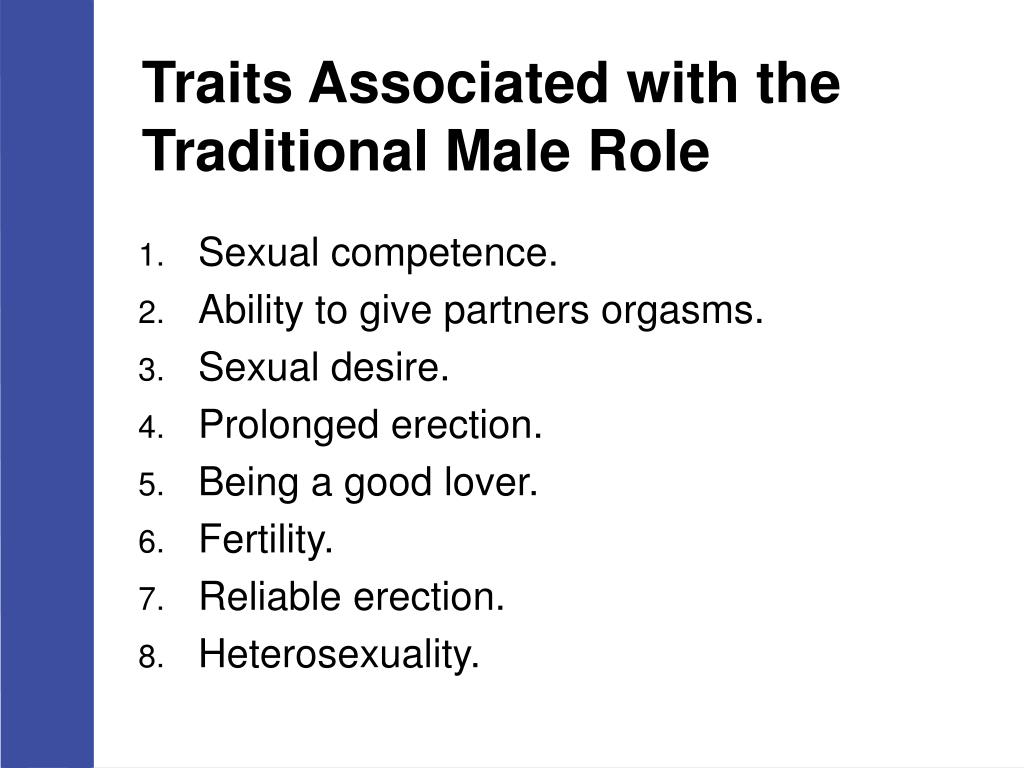 Traits Associated with the Traditional Male Role

1. Sexual competence.
2. Ability to give partners orgasms.
3. Sexual desire.
4. Prolonged erection.
5. Being a good lover.
6. Fertility.
7. Reliable erection.
8. Heterosexuality.